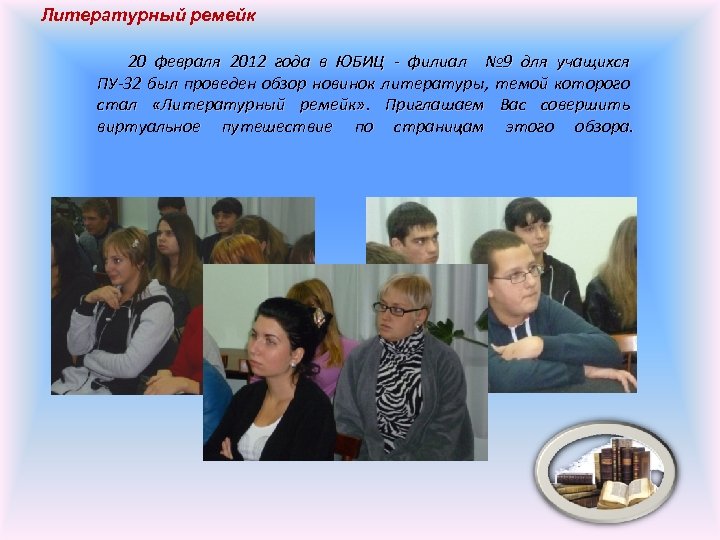 Литературный ремейк

20 февраля 2012 года в ЮБИЦ - филиал №9 для учащихся ПУ-32 был проведен обзор новинок литературы, темой которого стал «Литературный ремейк». Приглашаем Вас совершить виртуальное путешествие по страницам этого обзора.